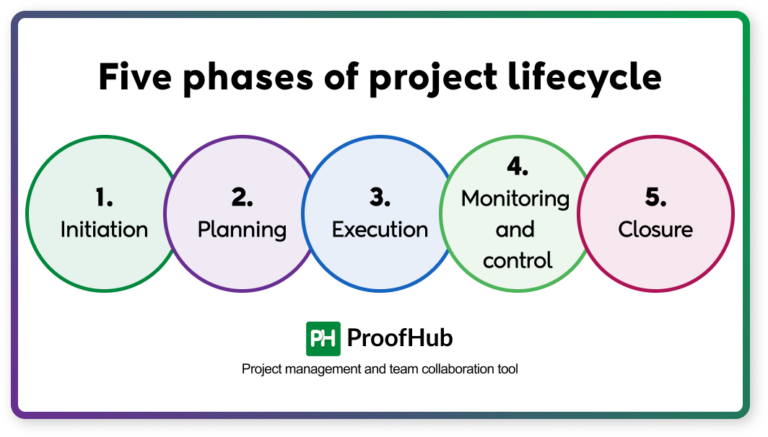 Five phases of project lifecycle

1.
Initiation

2.
Planning

3.
Execution

4.
Monitoring and control

5.
Closure

PH ProofHub

Project management and team collaboration tool